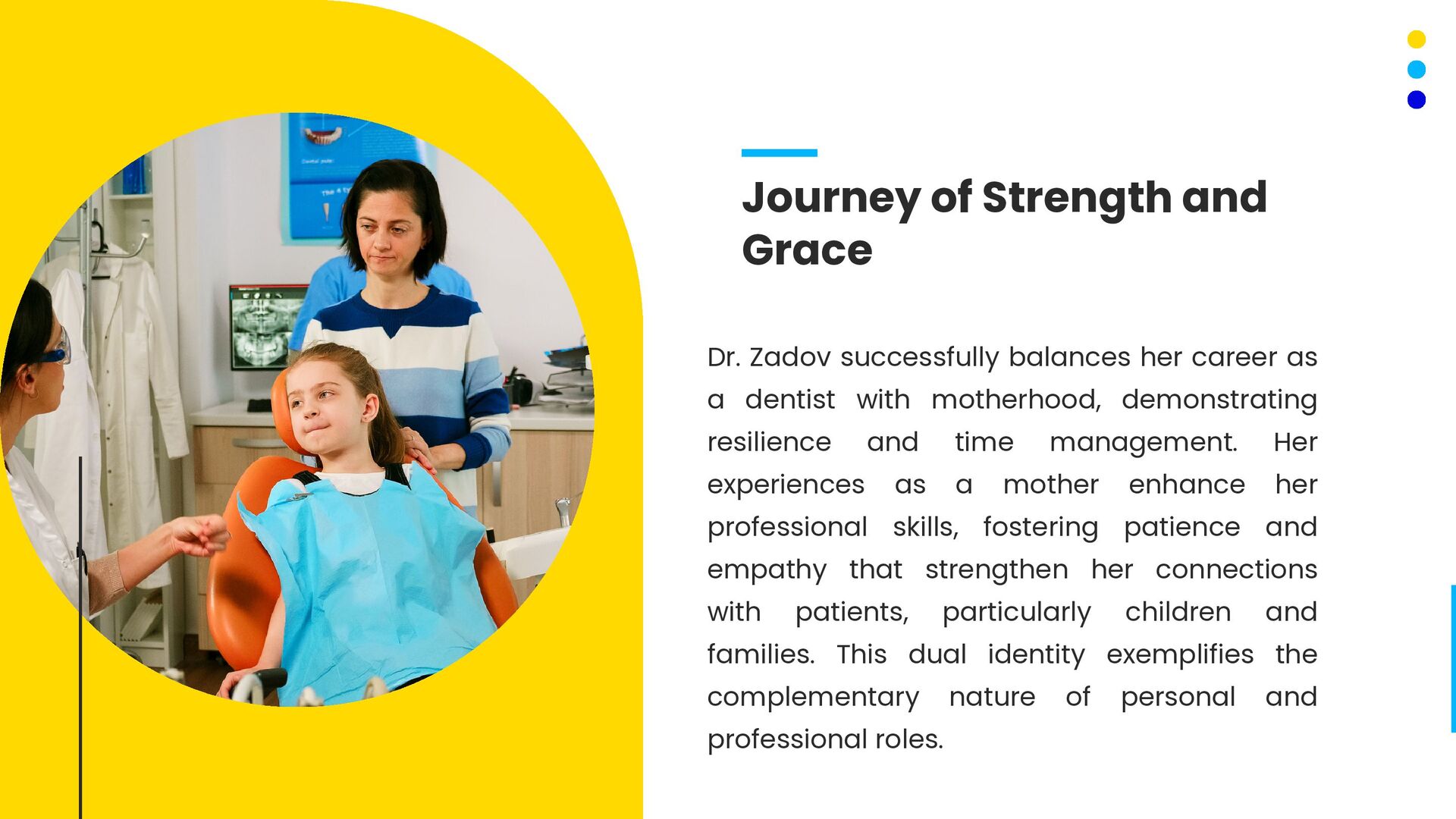 Journey of Strength and Grace

Dr. Zadov successfully balances her career as a dentist with motherhood, demonstrating resilience and time management. Her experiences as a mother enhance her professional skills, fostering patience and empathy that strengthen her connections with patients, particularly children and families. This dual identity exemplifies the complementary nature of personal and professional roles.